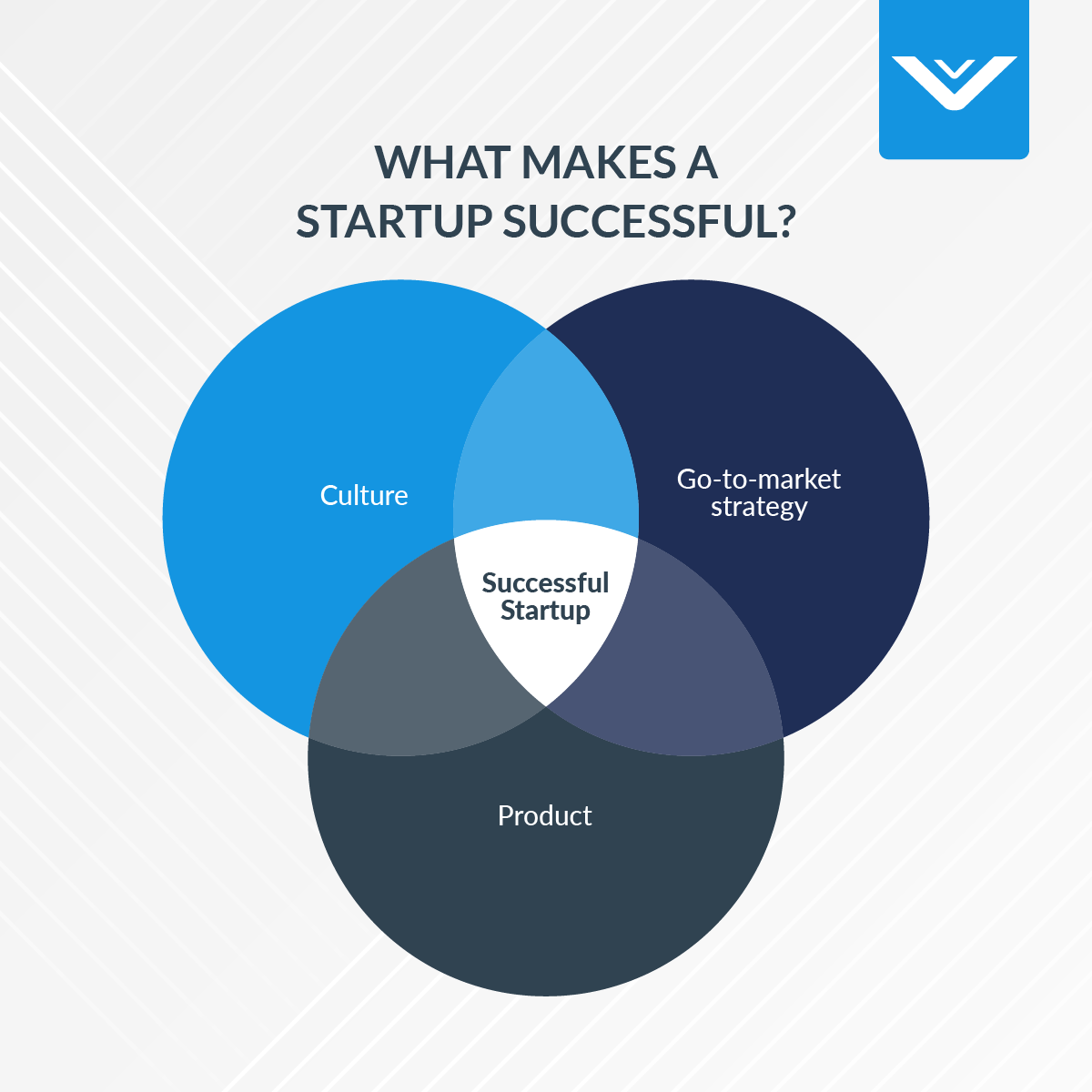 WHAT MAKES A STARTUP SUCCESSFUL?

Culture

Go-to-market strategy

Successful Startup

Product